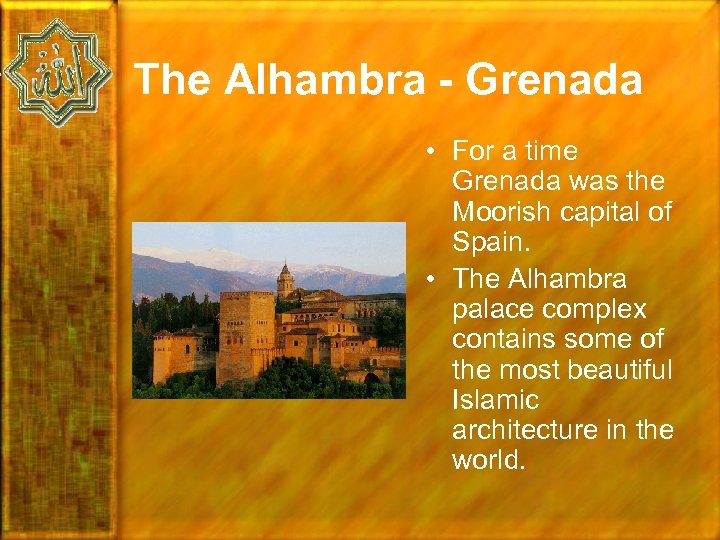 الله

The Alhambra - Grenada

• For a time Grenada was the Moorish capital of Spain.
• The Alhambra palace complex contains some of the most beautiful Islamic architecture in the world.